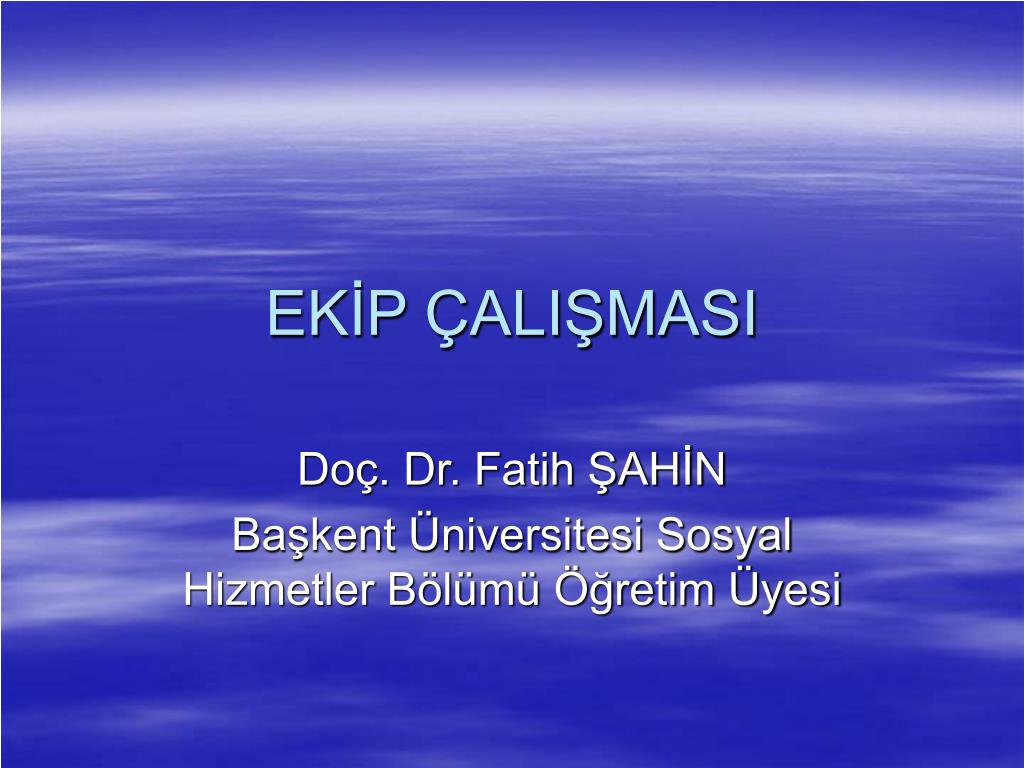 EKİP ÇALIŞMASI

Doç. Dr. Fatih ŞAHİN

Başkent Üniversitesi Sosyal Hizmetler Bölümü Öğretim Üyesi